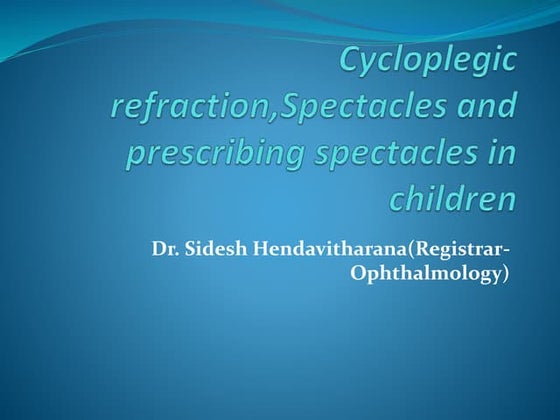 Cycloplegic refraction,Spectacles and prescribing spectacles in children

Dr. Sidesh Hendavitharana(Registrar-Ophthalmology)